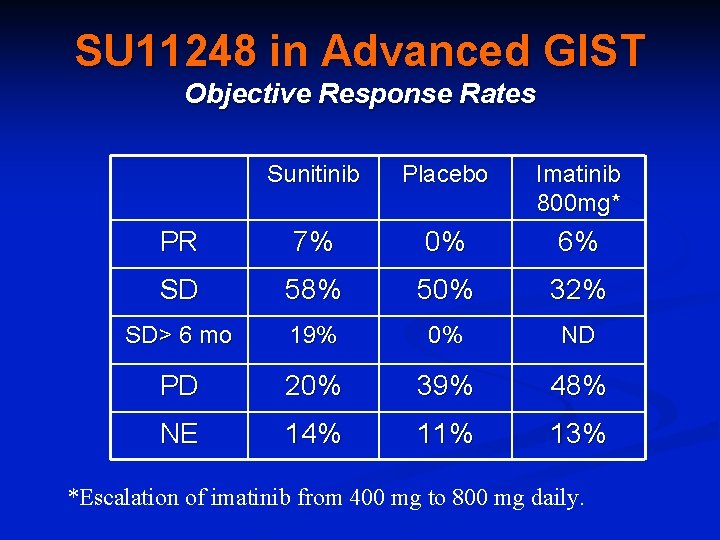 SU11248 in Advanced GIST
Objective Response Rates

| | Sunitinib | Placebo | Imatinib 800mg* |
|---|---|---|---|
| PR | 7% | 0% | 6% |
| SD | 58% | 50% | 32% |
| SD> 6 mo | 19% | 0% | ND |
| PD | 20% | 39% | 48% |
| NE | 14% | 11% | 13% |

*Escalation of imatinib from 400 mg to 800 mg daily.